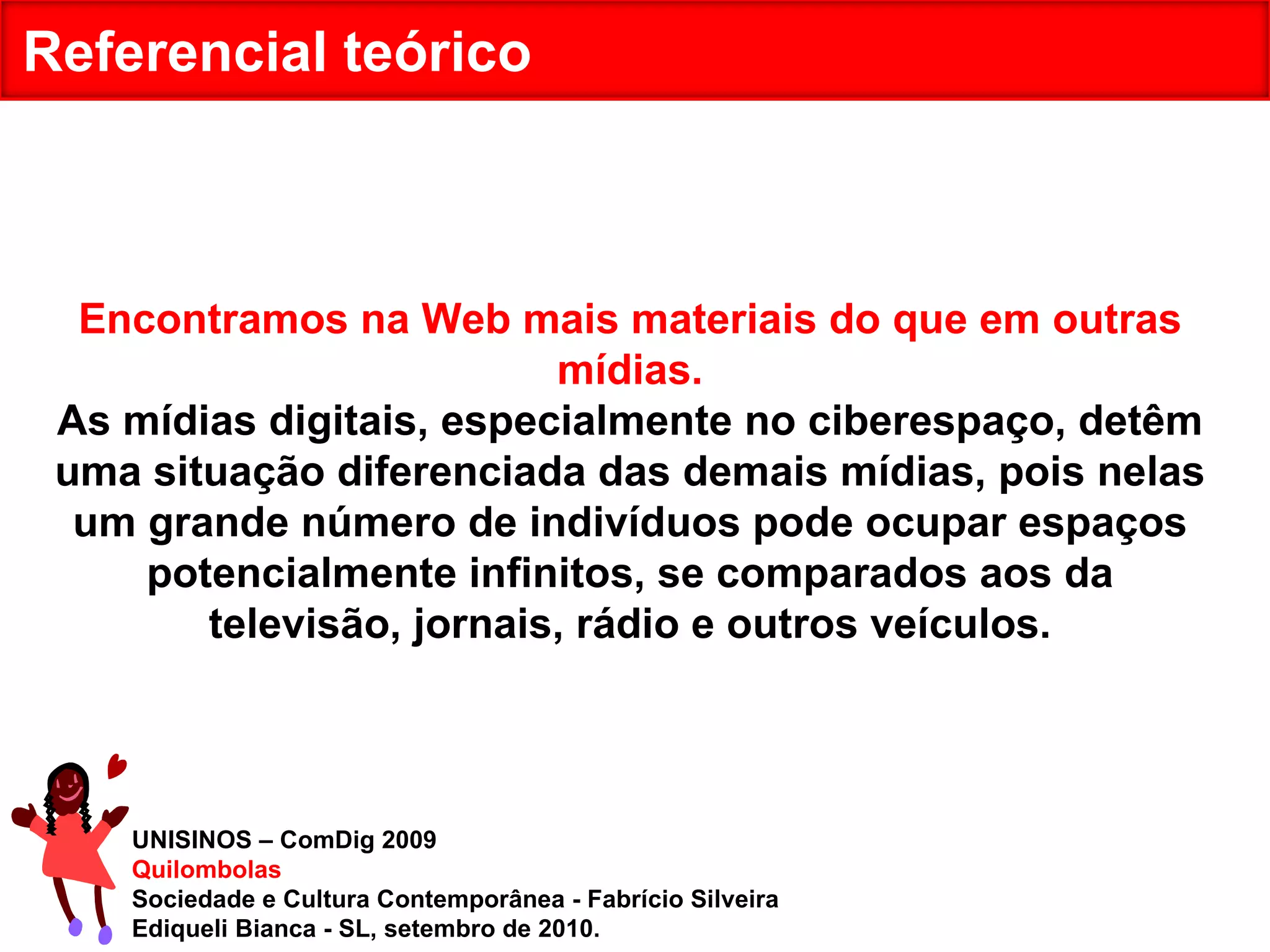 Referencial teórico

Encontramos na Web mais materiais do que em outras mídias.

As mídias digitais, especialmente no ciberespaço, detêm uma situação diferenciada das demais mídias, pois nelas um grande número de indivíduos pode ocupar espaços potencialmente infinitos, se comparados aos da televisão, jornais, rádio e outros veículos.

UNISINOS – ComDig 2009
Quilombolas
Sociedade e Cultura Contemporânea - Fabrício Silveira
Ediqueli Bianca - SL, setembro de 2010.